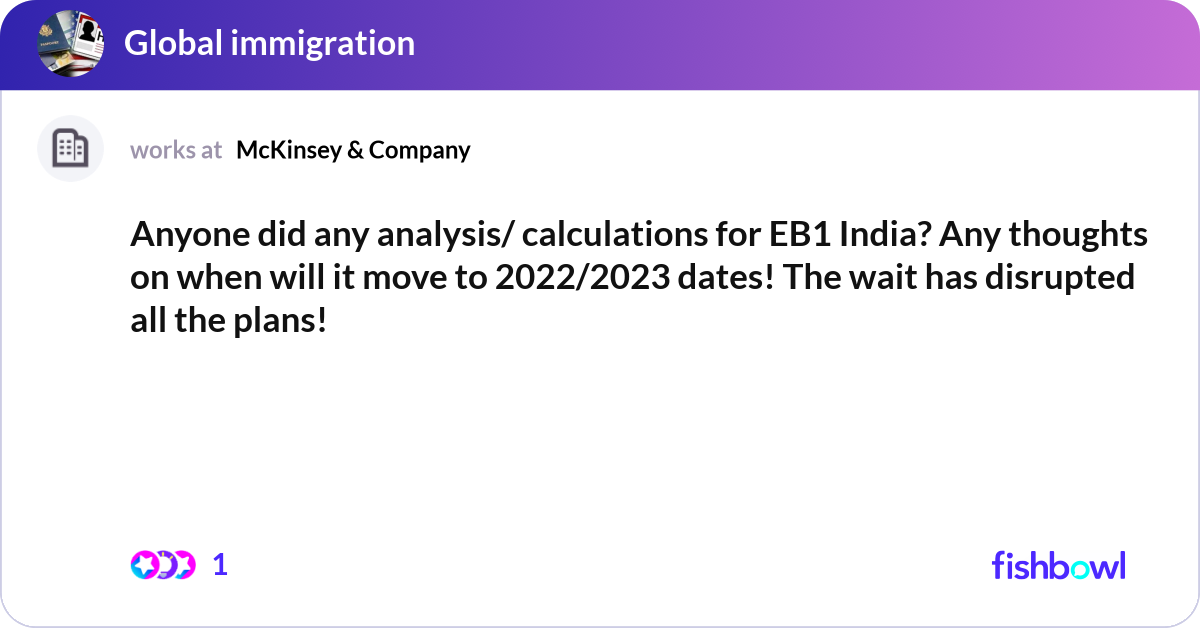 Global immigration

works at McKinsey & Company

Anyone did any analysis/ calculations for EB1 India? Any thoughts on when will it move to 2022/2023 dates! The wait has disrupted all the plans!

1

fishbowl